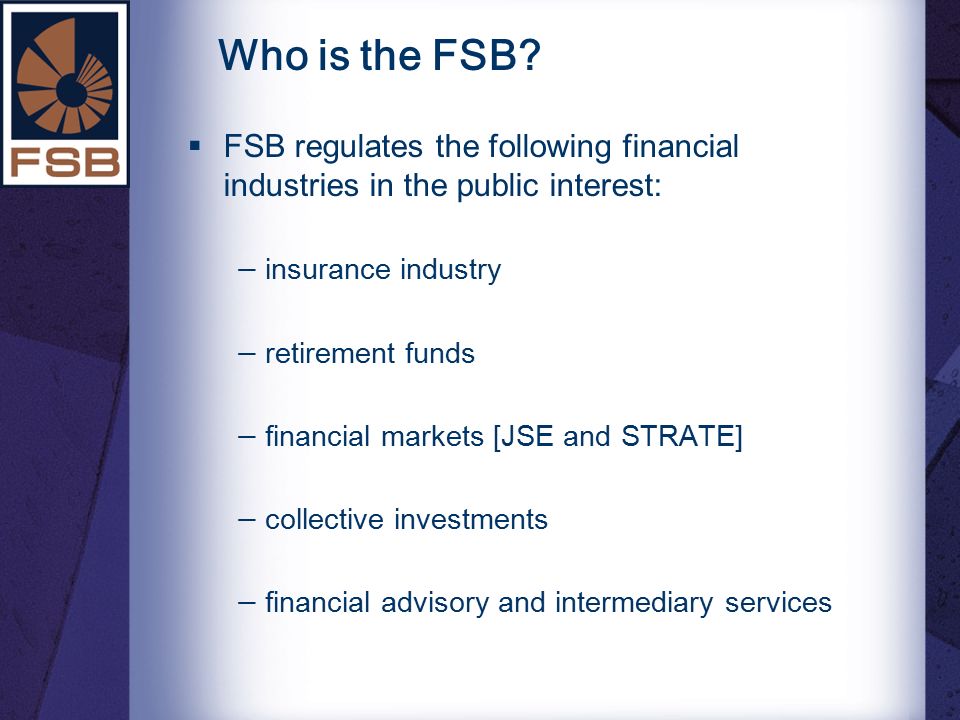 FSB

Who is the FSB?

▪ FSB regulates the following financial industries in the public interest:

– insurance industry

– retirement funds

– financial markets [JSE and STRATE]

– collective investments

– financial advisory and intermediary services